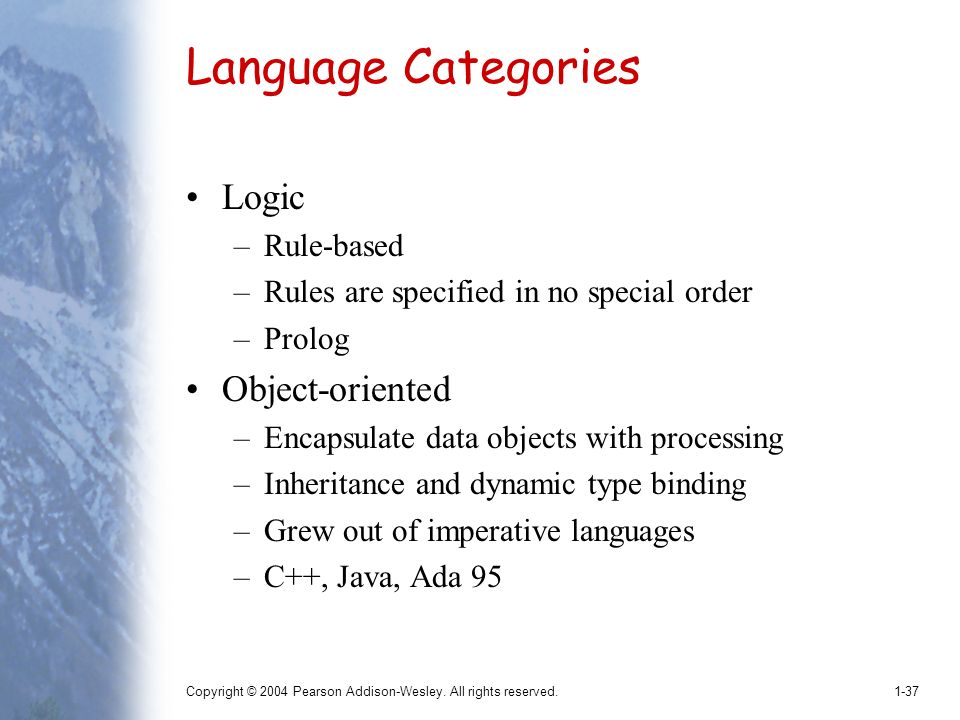 Language Categories

• Logic
 – Rule-based
 – Rules are specified in no special order
 – Prolog
• Object-oriented
 – Encapsulate data objects with processing
 – Inheritance and dynamic type binding
 – Grew out of imperative languages
 – C++, Java, Ada 95

Copyright © 2004 Pearson Addison-Wesley. All rights reserved.

1-37